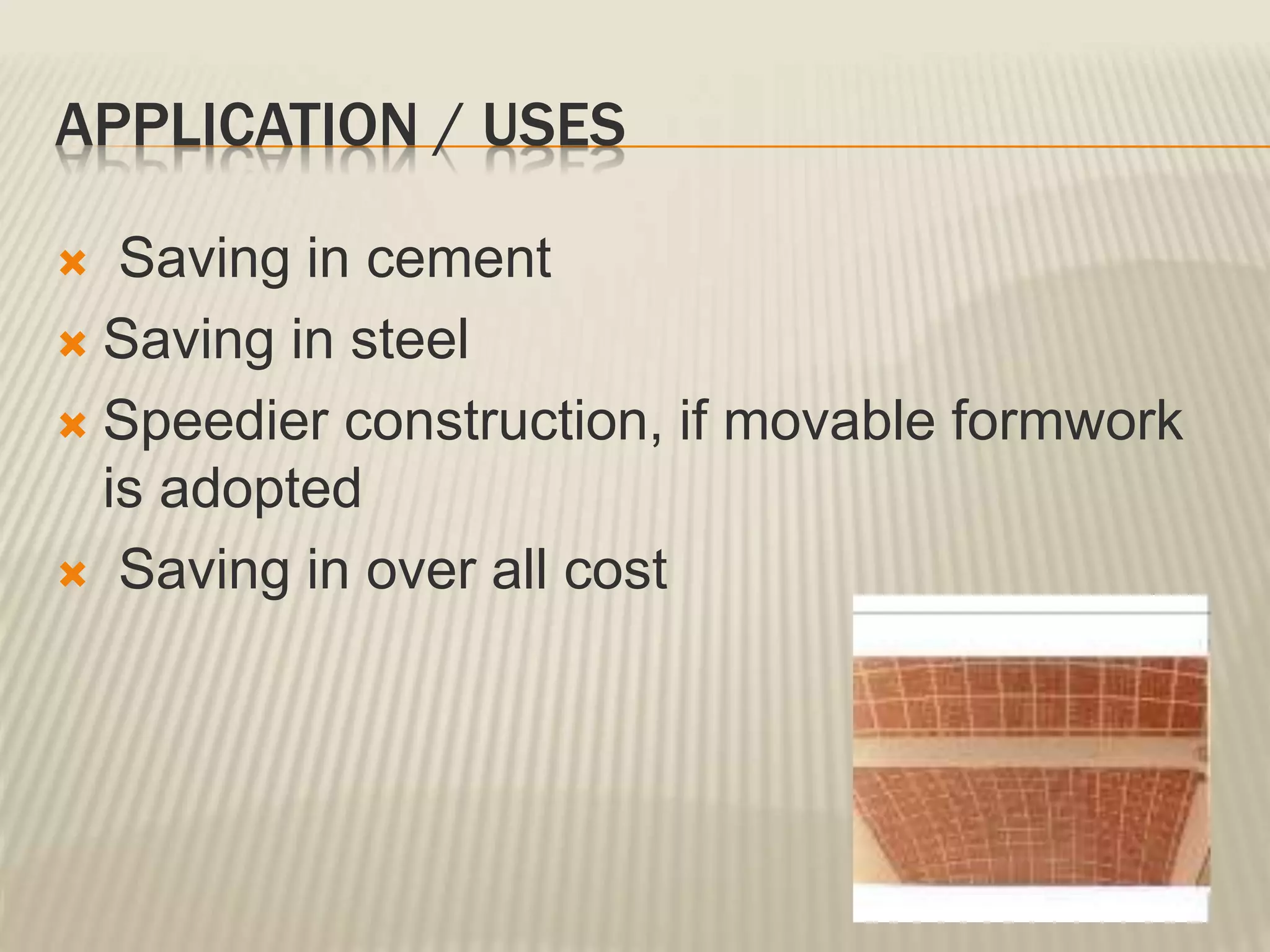 APPLICATION / USES

Saving in cement
Saving in steel
Speedier construction, if movable formwork is adopted
Saving in over all cost